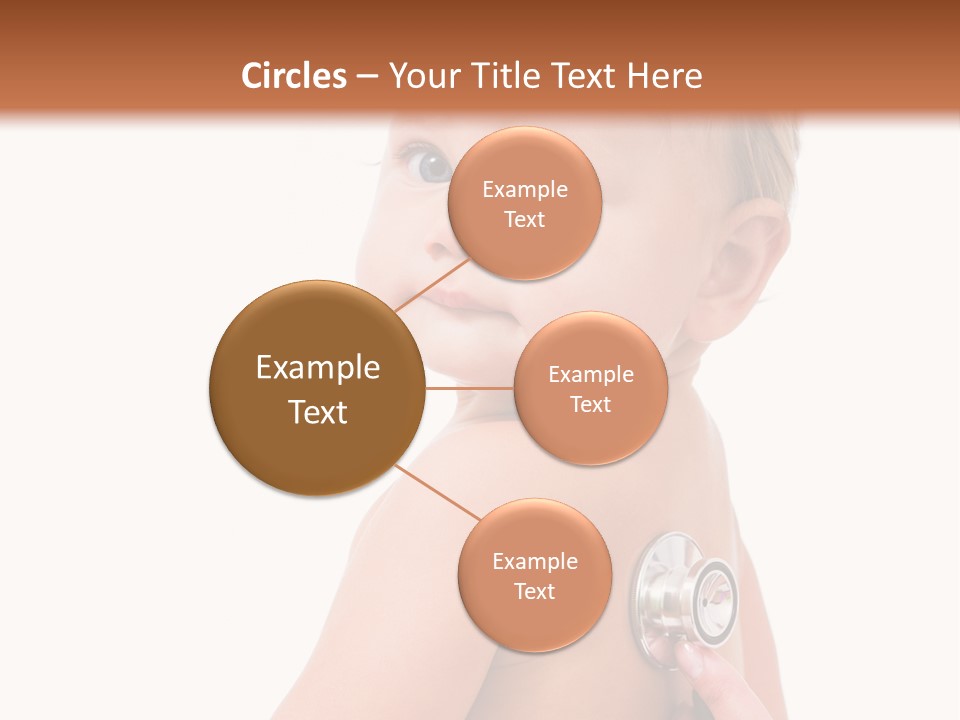 Circles – Your Title Text Here

Example Text

Example Text

Example Text

Example Text